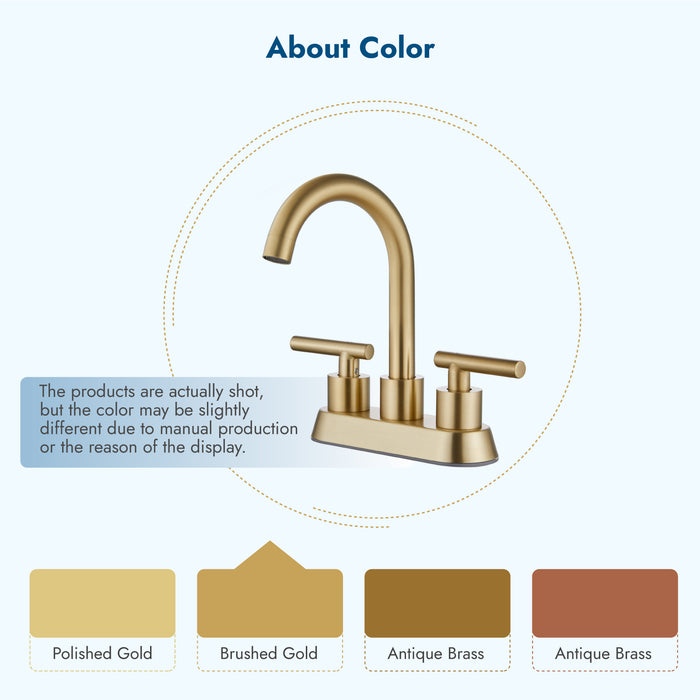 About Color

The products are actually shot, but the color may be slightly different due to manual production or the reason of the display.

Polished Gold

Brushed Gold

Antique Brass

Antique Brass